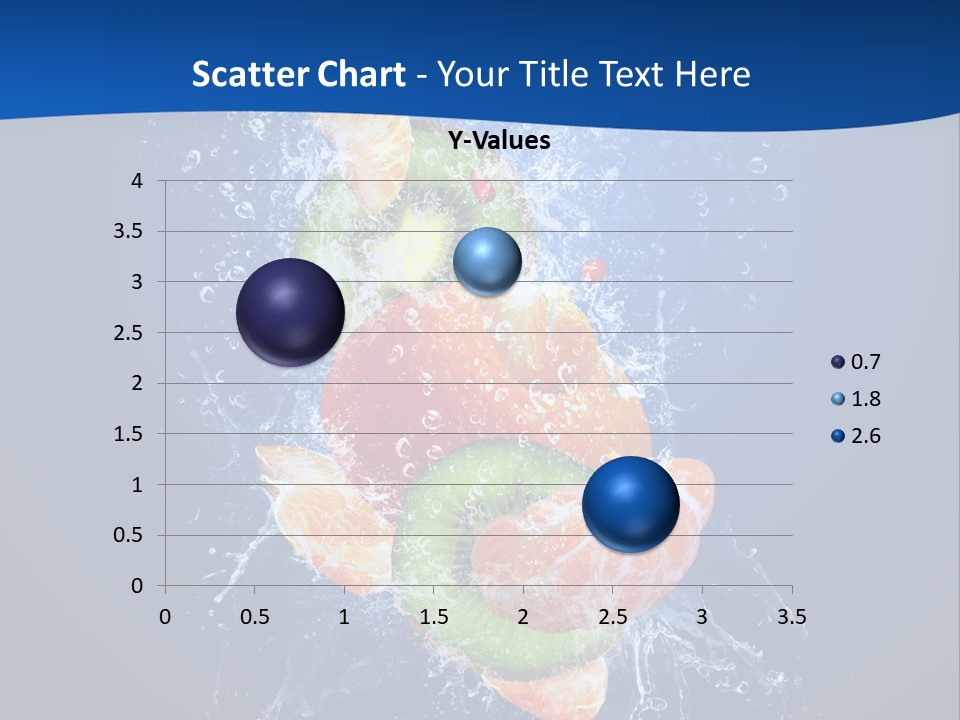 Scatter Chart - Your Title Text Here

Y-Values

4
3.5
3
2.5
2
1.5
1
0.5
0

0 0.5 1 1.5 2 2.5 3 3.5

0.7
1.8
2.6